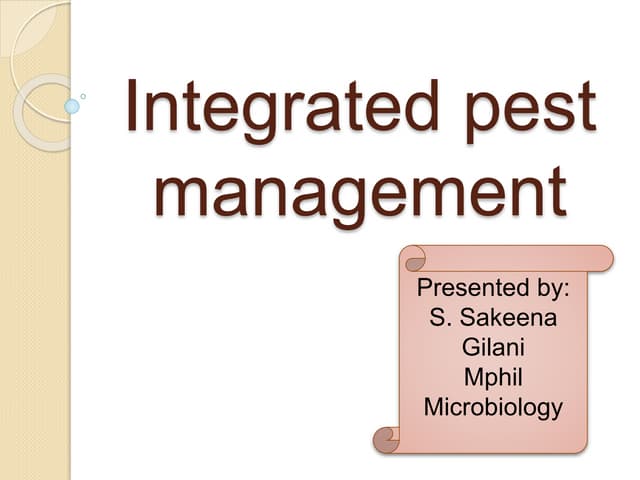 Integrated pest management

Presented by:
S. Sakeena Gilani
Mphil Microbiology